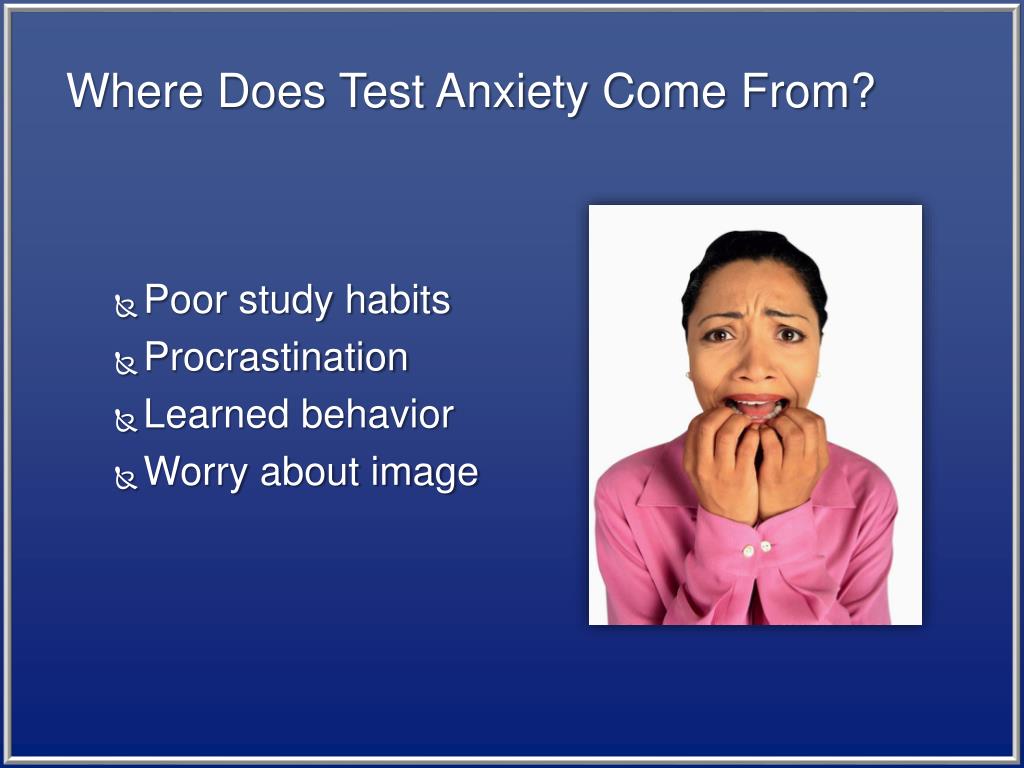 Where Does Test Anxiety Come From?

Poor study habits
Procrastination
Learned behavior
Worry about image